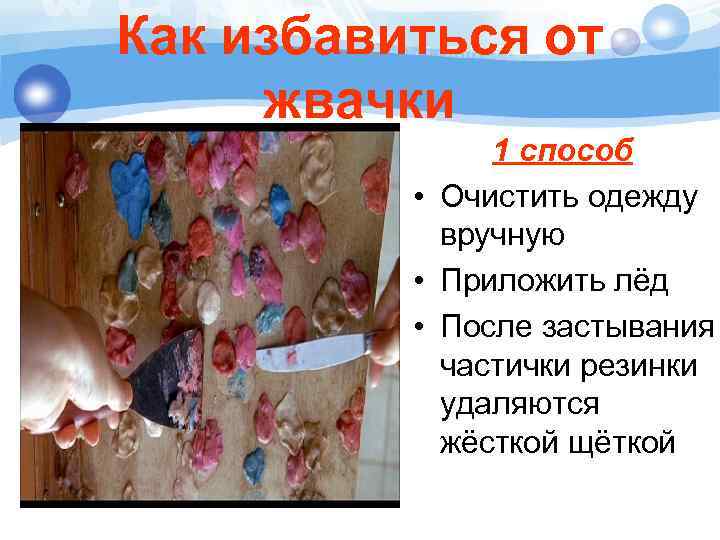 Как избавиться от жвачки

1 способ

• Очистить одежду вручную
• Приложить лёд
• После застывания частички резинки удаляются жёсткой щёткой